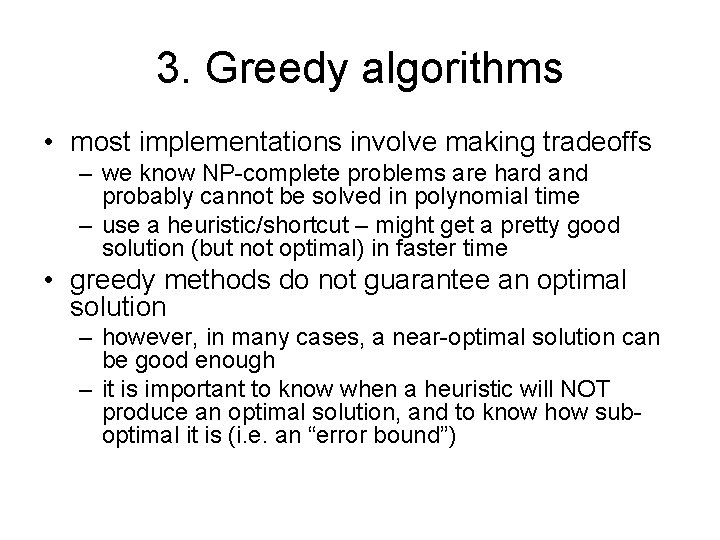 3. Greedy algorithms

• most implementations involve making tradeoffs
– we know NP-complete problems are hard and probably cannot be solved in polynomial time
– use a heuristic/shortcut – might get a pretty good solution (but not optimal) in faster time

• greedy methods do not guarantee an optimal solution
– however, in many cases, a near-optimal solution can be good enough
– it is important to know when a heuristic will NOT produce an optimal solution, and to know how sub-optimal it is (i.e. an “error bound”)